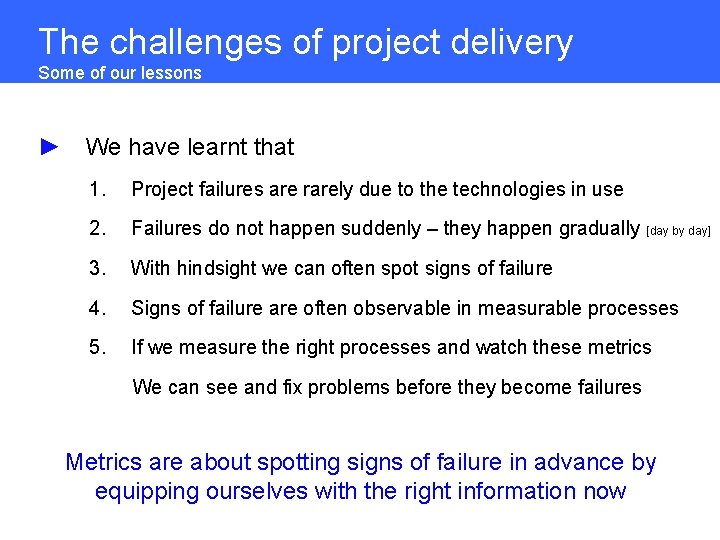 The challenges of project delivery
Some of our lessons

► We have learnt that

1. Project failures are rarely due to the technologies in use

2. Failures do not happen suddenly – they happen gradually [day by day]

3. With hindsight we can often spot signs of failure

4. Signs of failure are often observable in measurable processes

5. If we measure the right processes and watch these metrics

We can see and fix problems before they become failures

Metrics are about spotting signs of failure in advance by equipping ourselves with the right information now